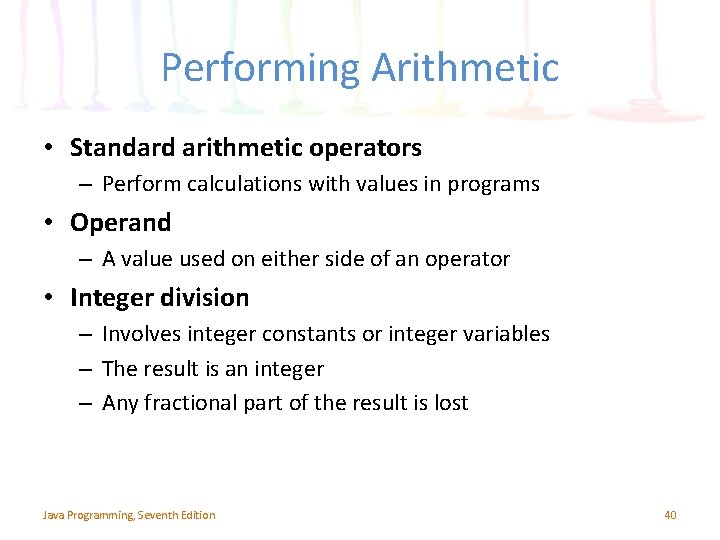 Performing Arithmetic

• Standard arithmetic operators
– Perform calculations with values in programs

• Operand
– A value used on either side of an operator

• Integer division
– Involves integer constants or integer variables
– The result is an integer
– Any fractional part of the result is lost

Java Programming, Seventh Edition

40